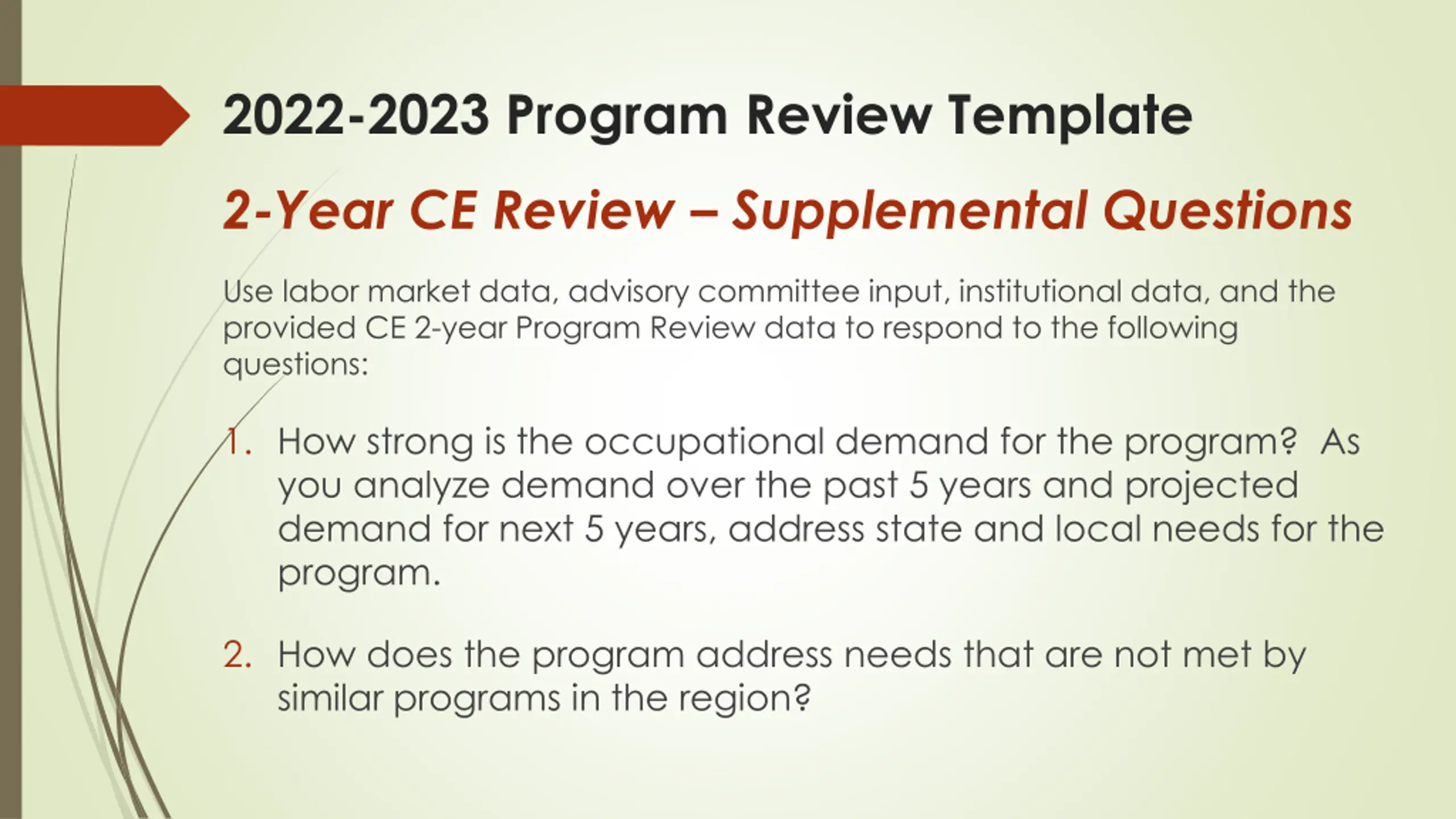 2022-2023 Program Review Template

2-Year CE Review – Supplemental Questions

Use labor market data, advisory committee input, institutional data, and the provided CE 2-year Program Review data to respond to the following questions:

1. How strong is the occupational demand for the program? As you analyze demand over the past 5 years and projected demand for next 5 years, address state and local needs for the program.

2. How does the program address needs that are not met by similar programs in the region?